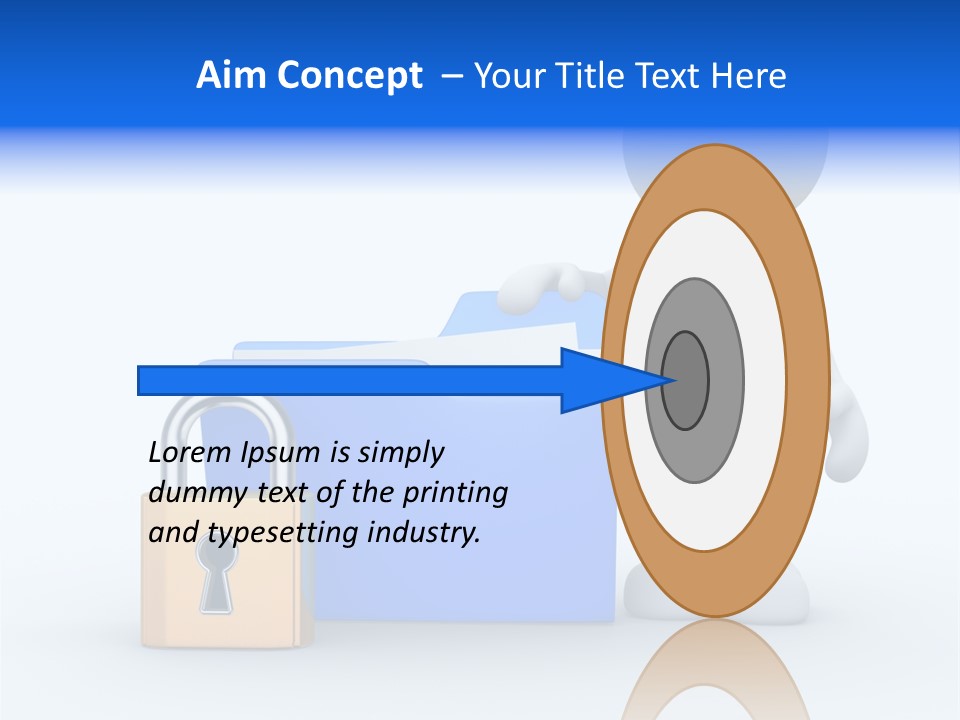 Aim Concept – Your Title Text Here

Lorem Ipsum is simply dummy text of the printing and typesetting industry.